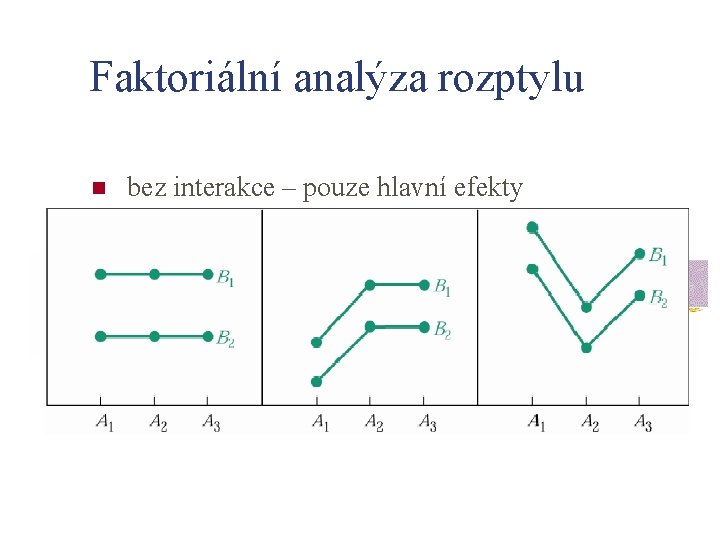 Faktoriální analýza rozptylu

bez interakce – pouze hlavní efekty

$B_1$
$B_2$
$A_1$ $A_2$ $A_3$

$B_1$
$B_2$
$A_1$ $A_2$ $A_3$

$B_1$
$B_2$
$A_1$ $A_2$ $A_3$